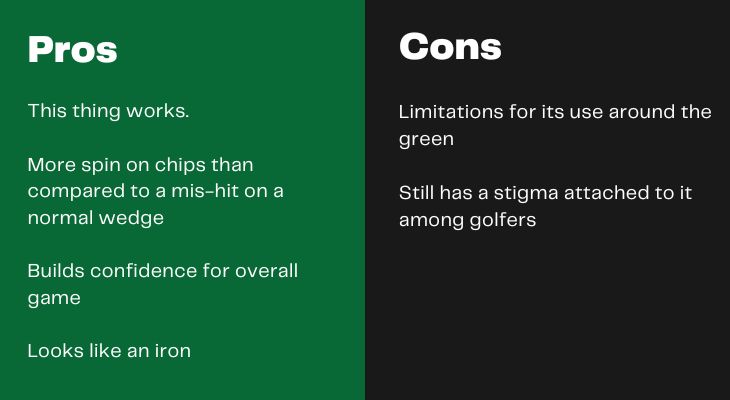 Pros

This thing works.

More spin on chips than compared to a mis-hit on a normal wedge

Builds confidence for overall game

Looks like an iron

Cons

Limitations for its use around the green

Still has a stigma attached to it among golfers